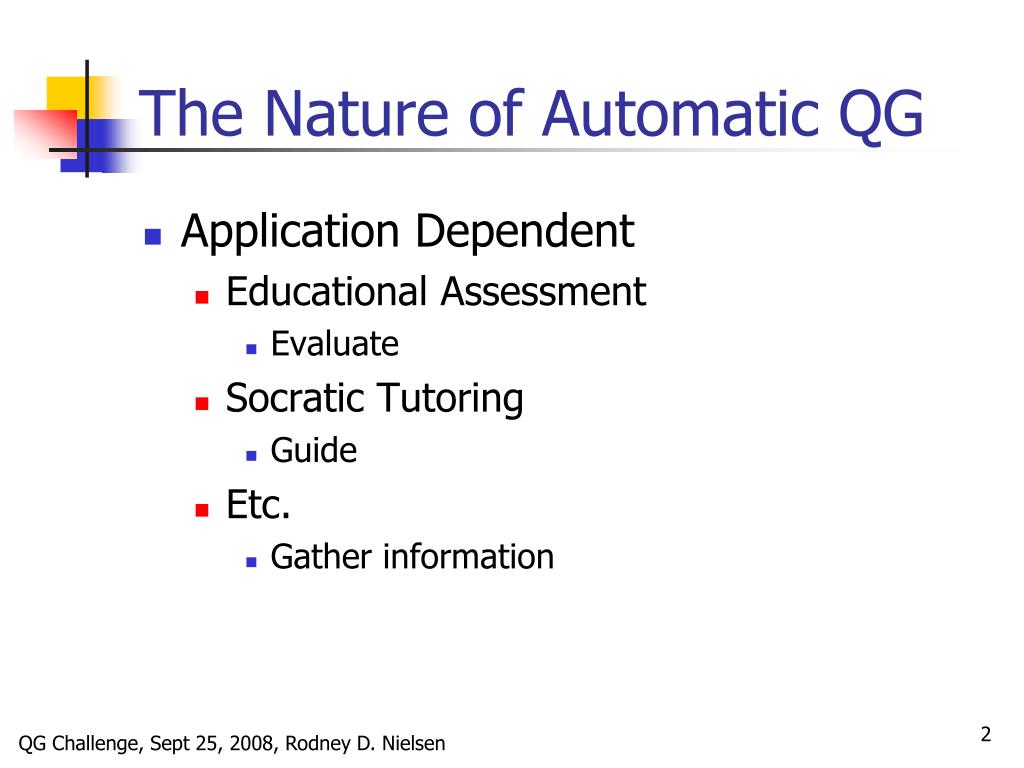 The Nature of Automatic QG

- Application Dependent
  - Educational Assessment
    - Evaluate
  - Socratic Tutoring
    - Guide
  - Etc.
    - Gather information

QG Challenge, Sept 25, 2008, Rodney D. Nielsen

2